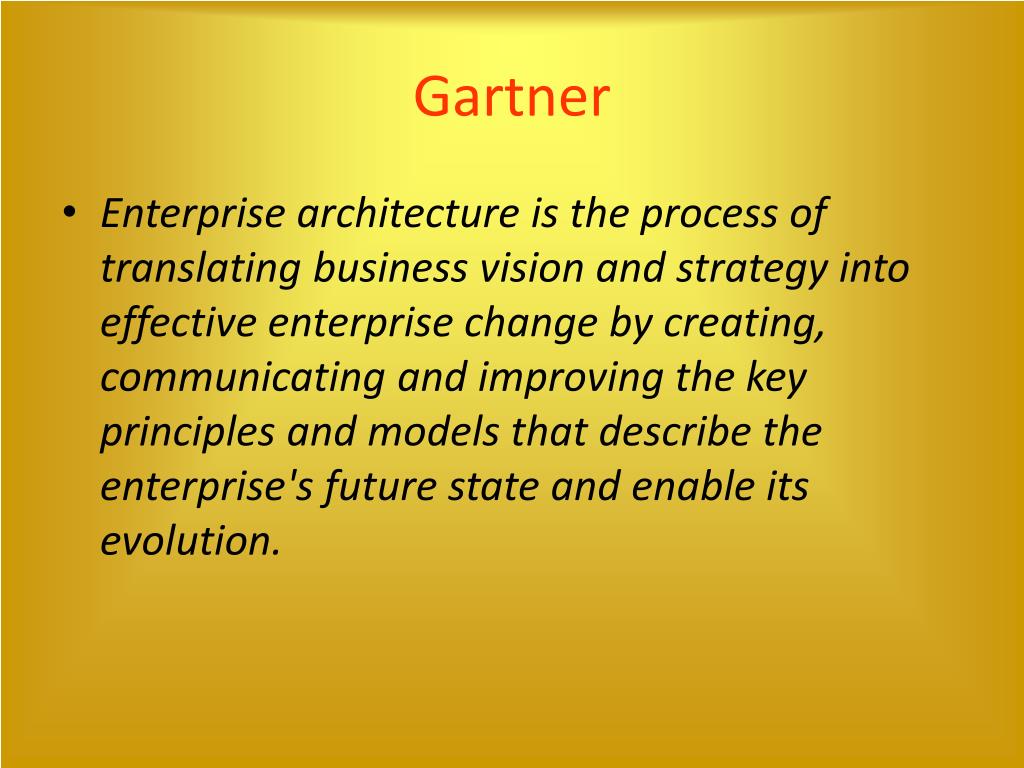 Gartner

• Enterprise architecture is the process of translating business vision and strategy into effective enterprise change by creating, communicating and improving the key principles and models that describe the enterprise's future state and enable its evolution.